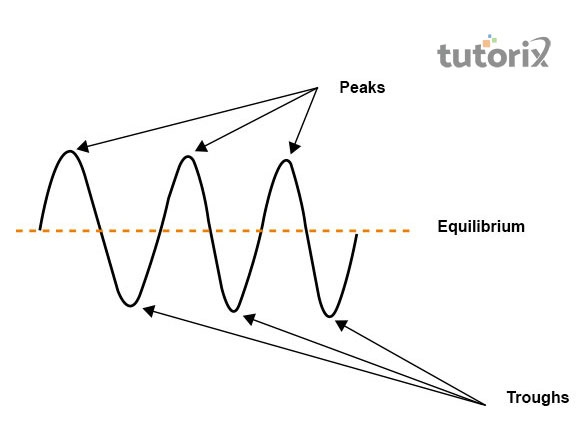 tutorix

Peaks

Equilibrium

Troughs